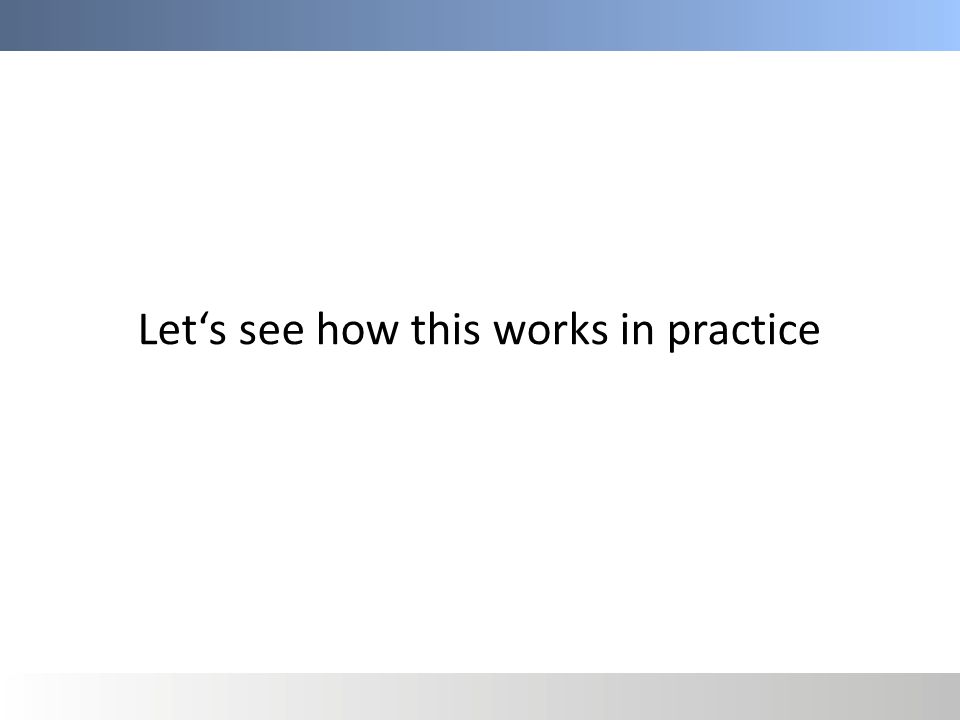 Let‘s see how this works in practice